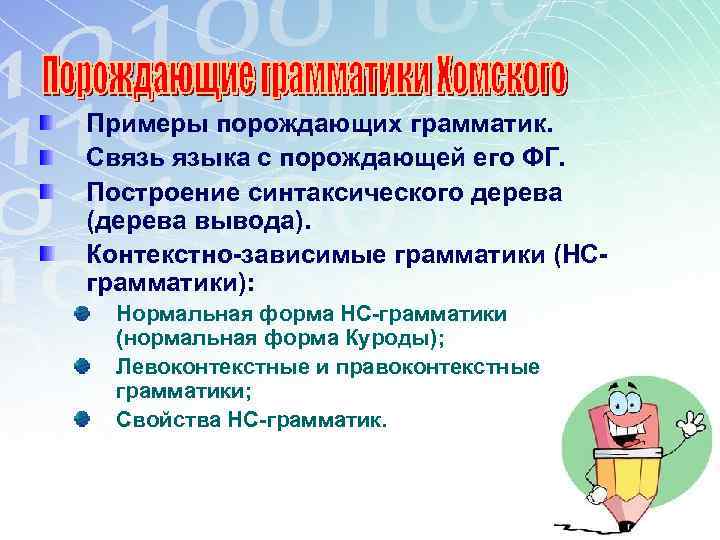 Порождающие грамматики Хомского

Примеры порождающих грамматик.

Связь языка с порождающей его ФГ.

Построение синтаксического дерева (дерева вывода).

Контекстно-зависимые грамматики (НС-грамматики):

Нормальная форма НС-грамматики (нормальная форма Куроды);

Левоконтекстные и правоконтекстные грамматики;

Свойства НС-грамматик.